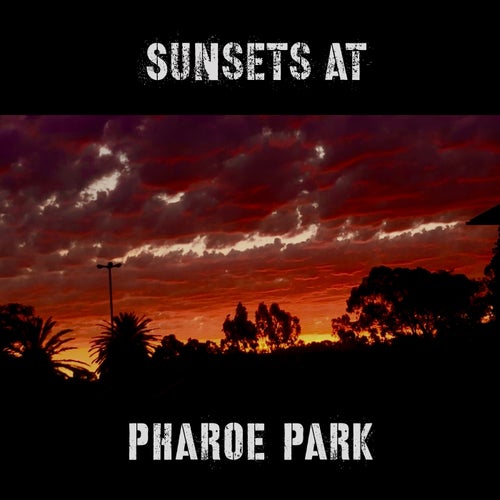 SUNSETS AT

PHAROE PARK